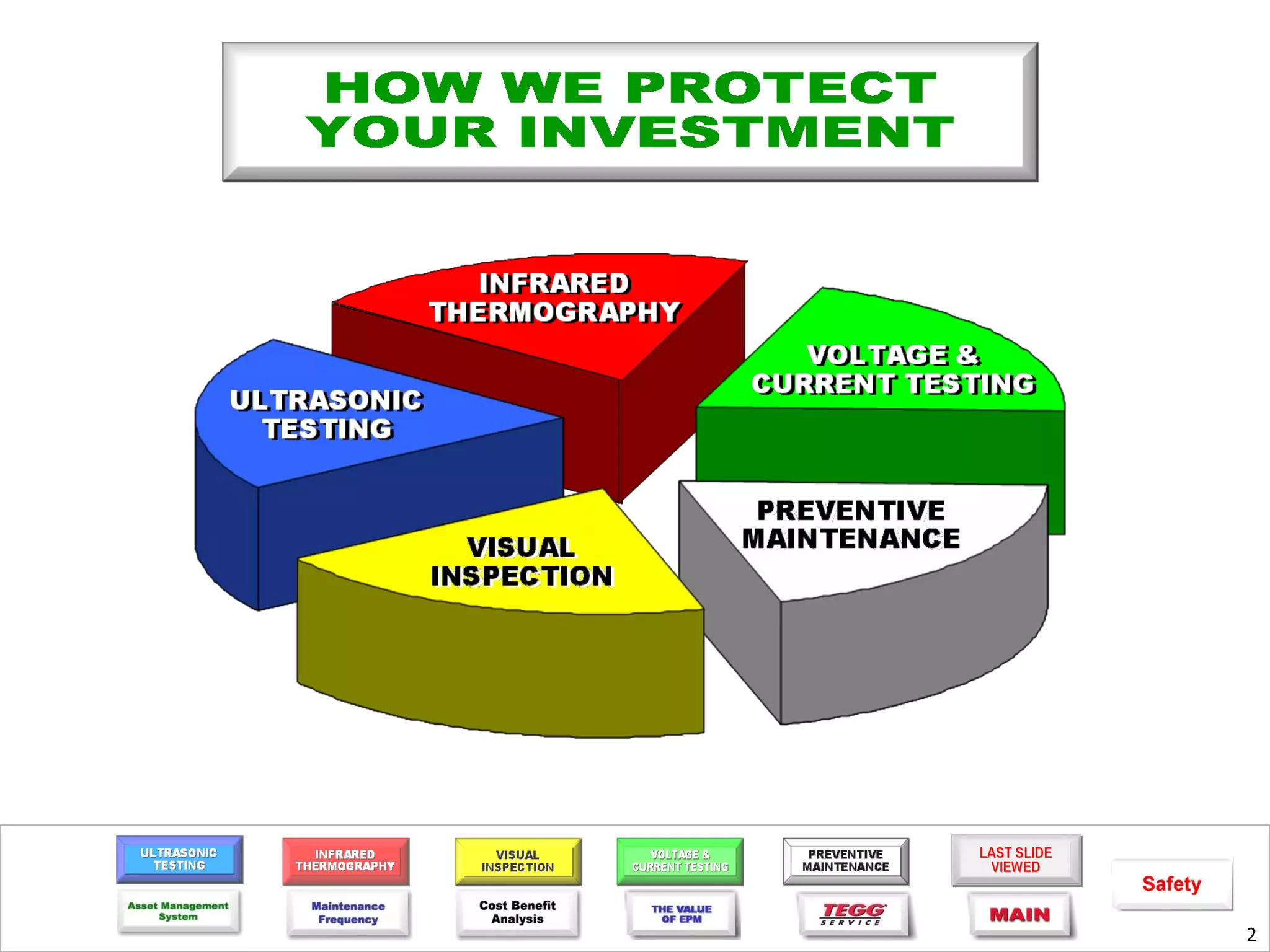 HOW WE PROTECT YOUR INVESTMENT

INFRARED THERMOGRAPHY

VOLTAGE & CURRENT TESTING

ULTRASONIC TESTING

PREVENTIVE MAINTENANCE

VISUAL INSPECTION

ULTRASONIC TESTING

INFRARED THERMOGRAPHY

VISUAL INSPECTION

VOLTAGE & CURRENT TESTING

PREVENTIVE MAINTENANCE

LAST SLIDE VIEWED

Safety

Asset Management System

Maintenance Frequency

Cost Benefit Analysis

THE VALUE OF EPM

TEGG SERVICE

MAIN

2